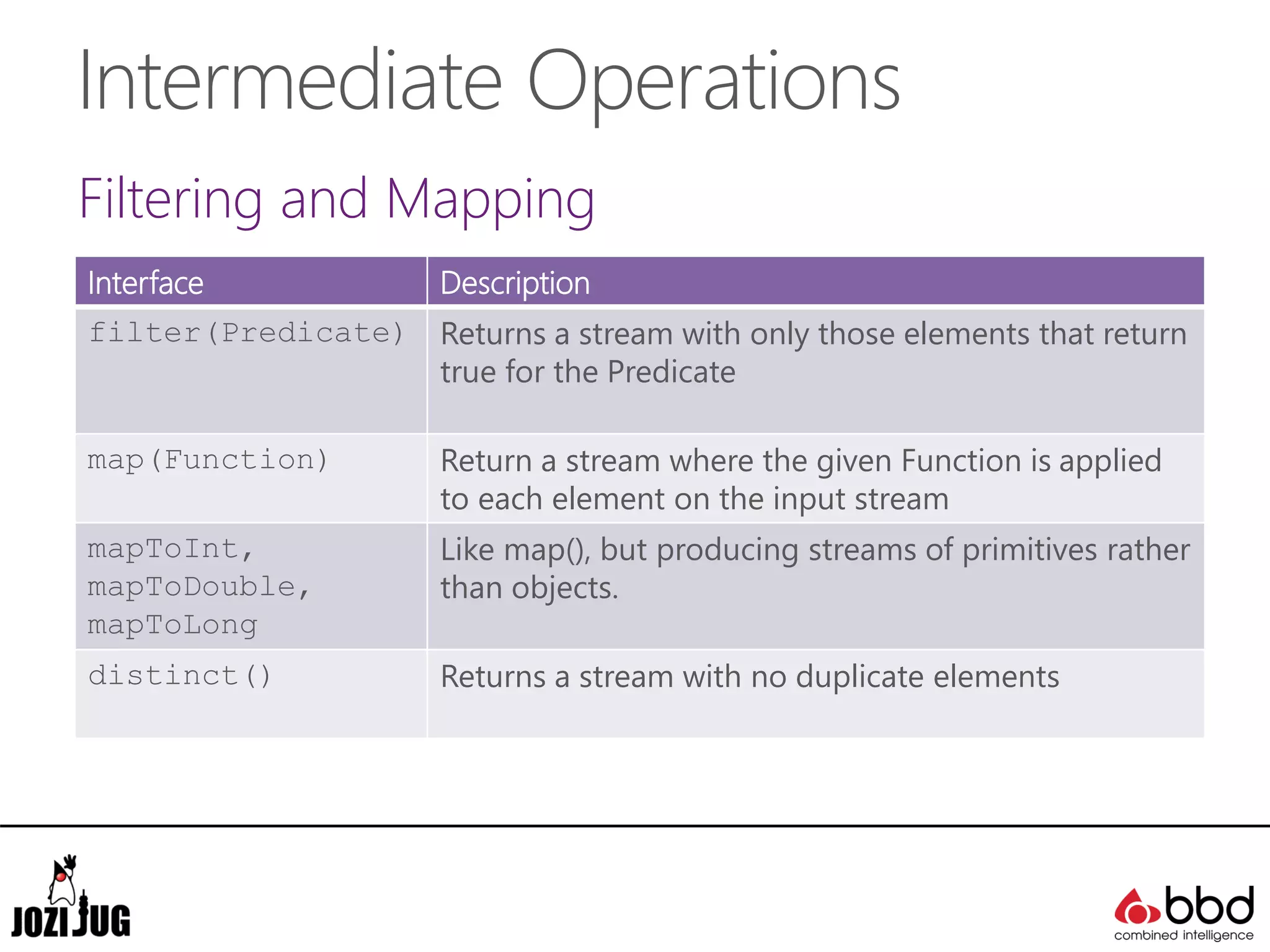 Intermediate Operations

Filtering and Mapping

| Interface | Description |
|---|---|
| filter(Predicate) | Returns a stream with only those elements that return true for the Predicate |
| map(Function) | Return a stream where the given Function is applied to each element on the input stream |
| mapToInt, mapToDouble, mapToLong | Like map(), but producing streams of primitives rather than objects. |
| distinct() | Returns a stream with no duplicate elements |

JOZI JUG

bbd
combined intelligence